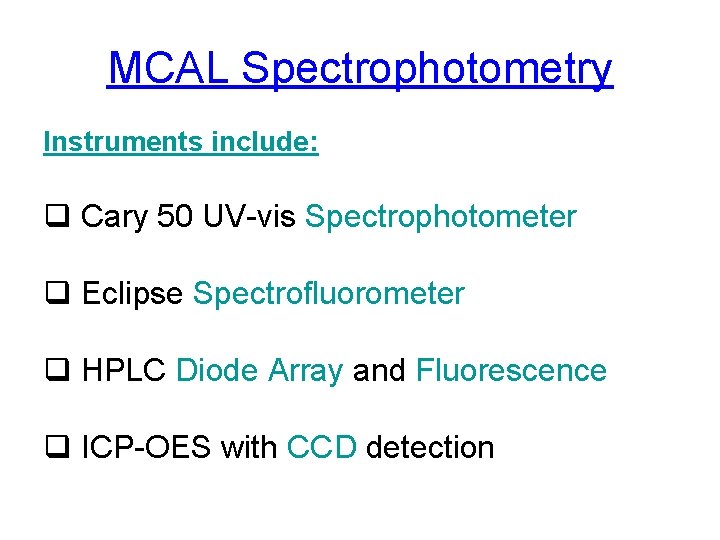 MCAL Spectrophotometry

Instruments include:

❑ Cary 50 UV-vis Spectrophotometer

❑ Eclipse Spectrofluorometer

❑ HPLC Diode Array and Fluorescence

❑ ICP-OES with CCD detection